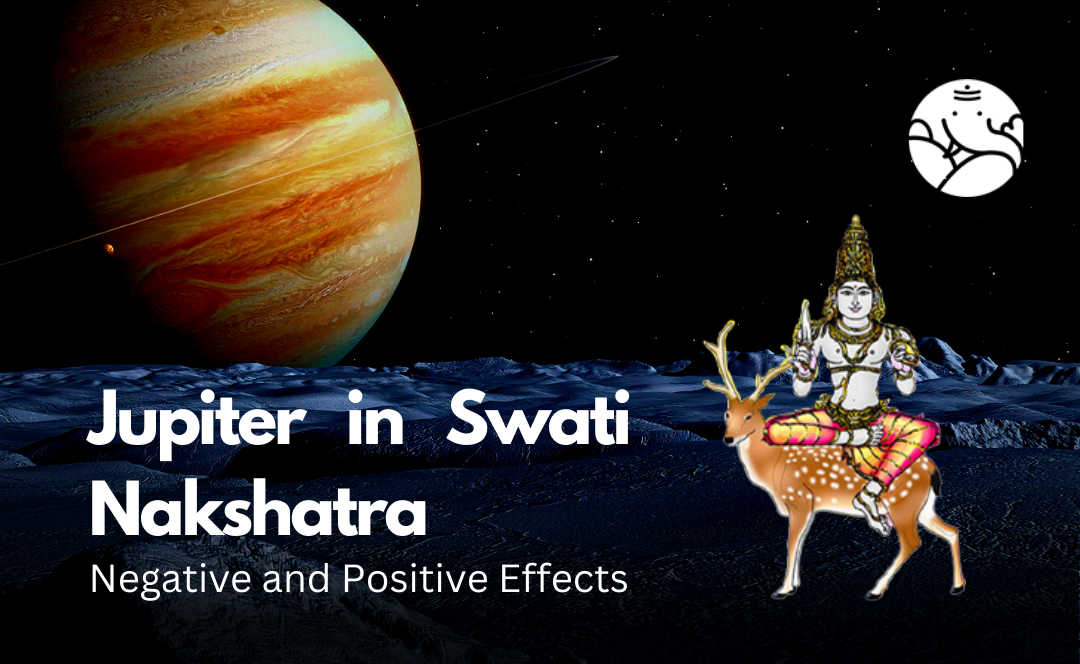 Jupiter in Swati Nakshatra

Negative and Positive Effects